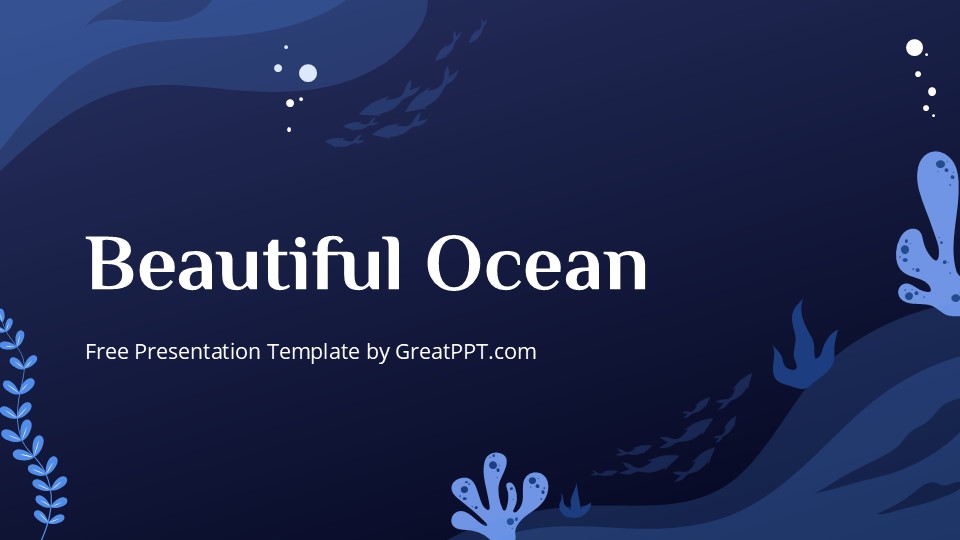 Beautiful Ocean

Free Presentation Template by GreatPPT.com